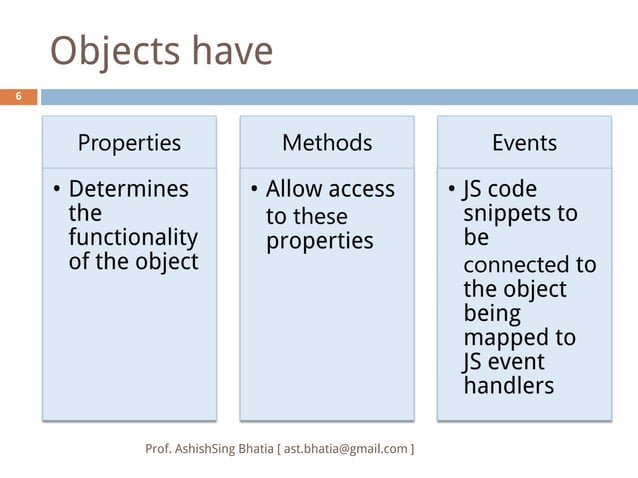 Objects have

6

Properties

• Determines the functionality of the object

Methods

• Allow access to these properties

Events

• JS code snippets to be connected to the object being mapped to JS event handlers

Prof. AshishSing Bhatia [ ast.bhatia@gmail.com ]